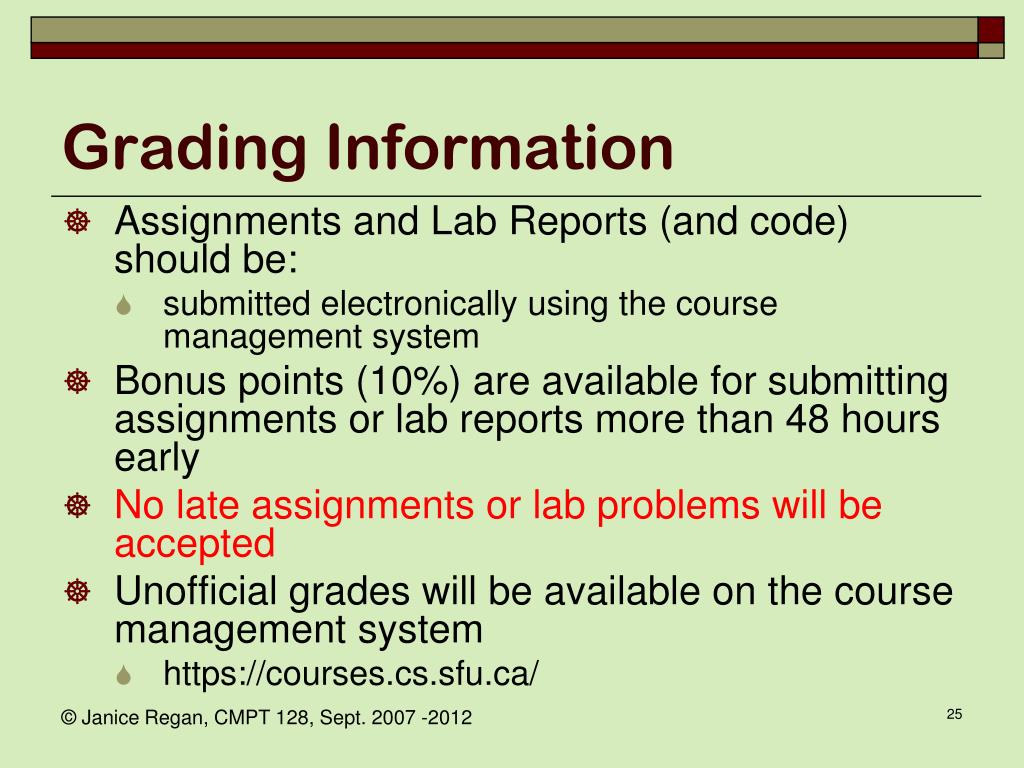 Grading Information

Assignments and Lab Reports (and code) should be:

submitted electronically using the course management system

Bonus points (10%) are available for submitting assignments or lab reports more than 48 hours early

No late assignments or lab problems will be accepted

Unofficial grades will be available on the course management system

https://courses.cs.sfu.ca/

© Janice Regan, CMPT 128, Sept. 2007 -2012

25